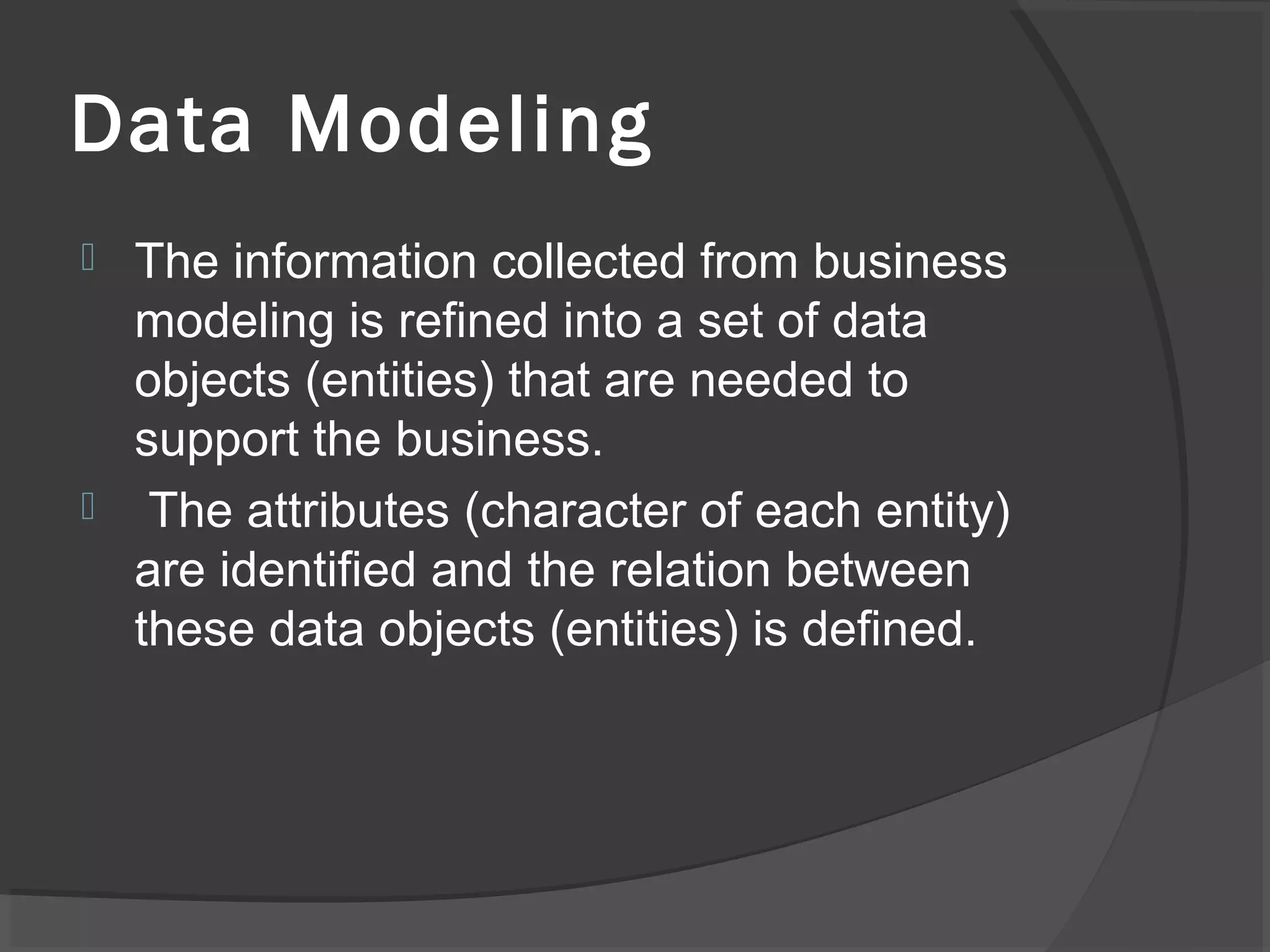 Data Modeling

The information collected from business modeling is refined into a set of data objects (entities) that are needed to support the business.

The attributes (character of each entity) are identified and the relation between these data objects (entities) is defined.